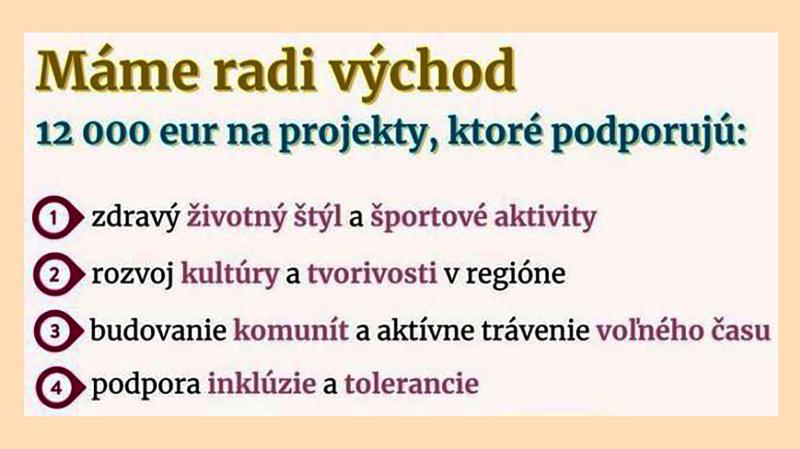 Máme radi východ

12 000 eur na projekty, ktoré podporujú:

1 zdravý životný štýl a športové aktivity

2 rozvoj kultúry a tvorivosti v regióne

3 budovanie komunít a aktívne trávenie voľného času

4 podpora inklúzie a tolerancie